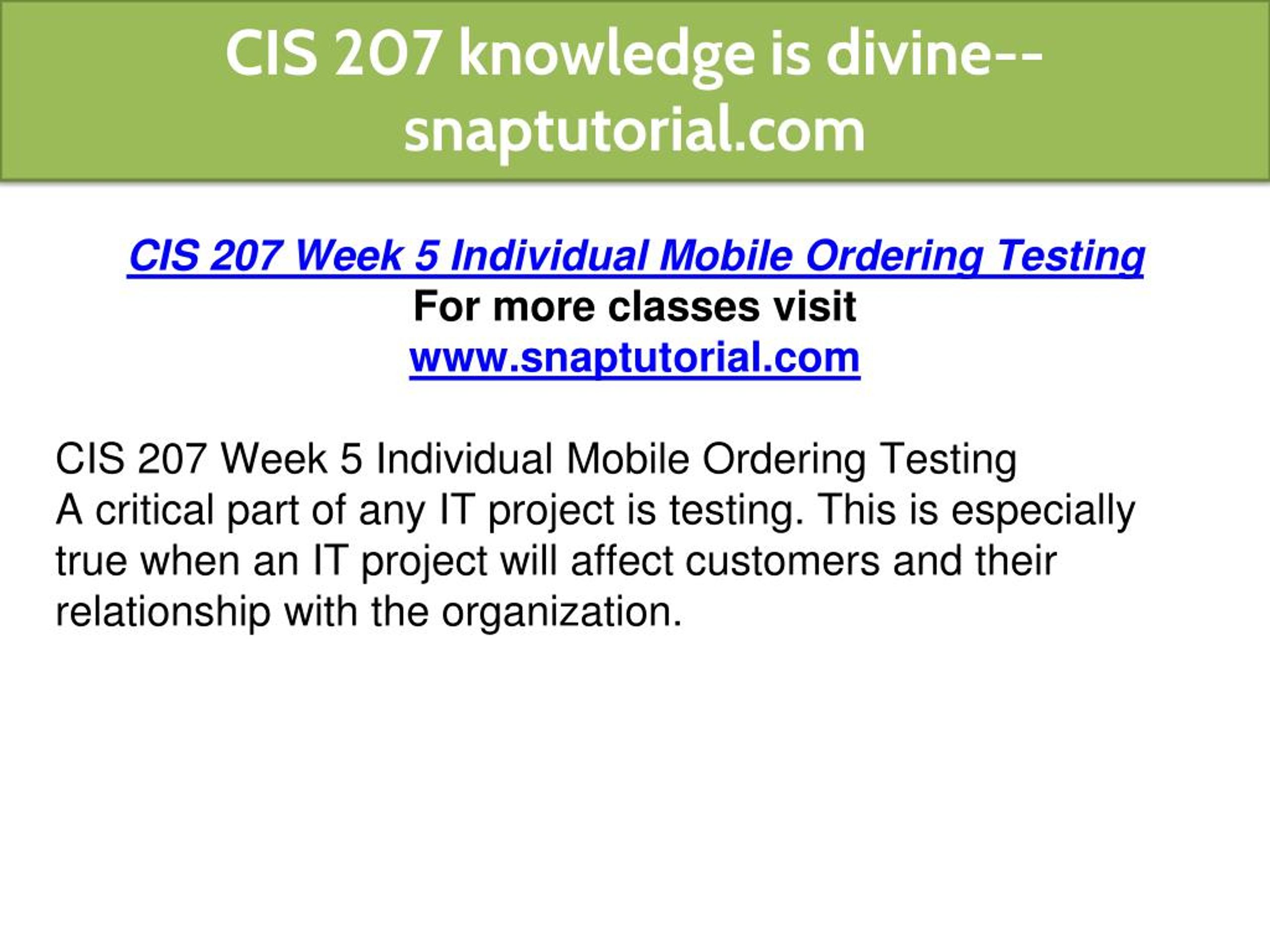 CIS 207 knowledge is divine--snaptutorial.com

CIS 207 Week 5 Individual Mobile Ordering Testing
For more classes visit
www.snaptutorial.com

CIS 207 Week 5 Individual Mobile Ordering Testing
A critical part of any IT project is testing. This is especially true when an IT project will affect customers and their relationship with the organization.